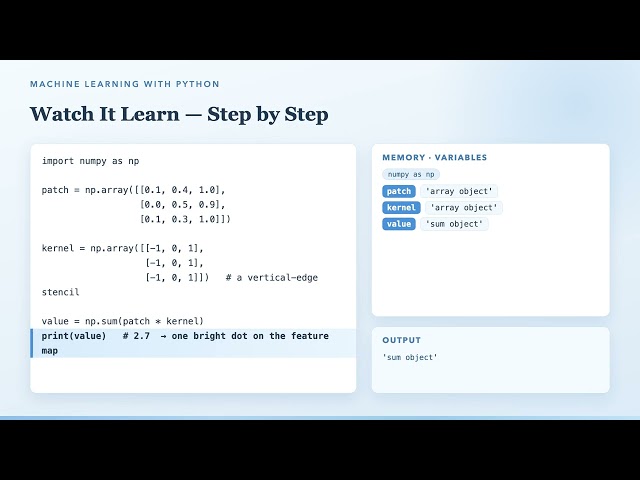 MACHINE LEARNING WITH PYTHON

Watch It Learn — Step by Step

import numpy as np

patch = np.array([[0.1, 0.4, 1.0],
                  [0.0, 0.5, 0.9],
                  [0.1, 0.3, 1.0]])

kernel = np.array([[-1, 0, 1],
                   [-1, 0, 1],
                   [-1, 0, 1]])   # a vertical-edge
stencil

value = np.sum(patch * kernel)
print(value)   # 2.7  → one bright dot on the feature
map

MEMORY · VARIABLES

numpy as np

patch 'array object'

kernel 'array object'

value 'sum object'

OUTPUT

'sum object'